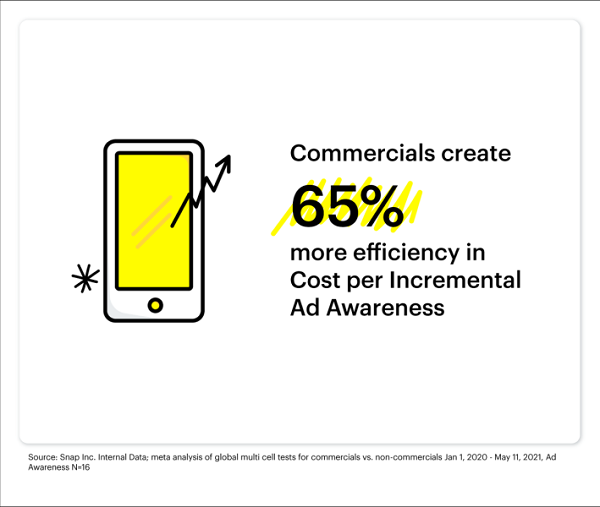 Commercials create

65%

more efficiency in Cost per Incremental Ad Awareness

Source: Snap Inc. Internal Data; meta analysis of global multi cell tests for commercials vs. non-commercials Jan 1, 2020 - May 11, 2021, Ad Awareness N=16